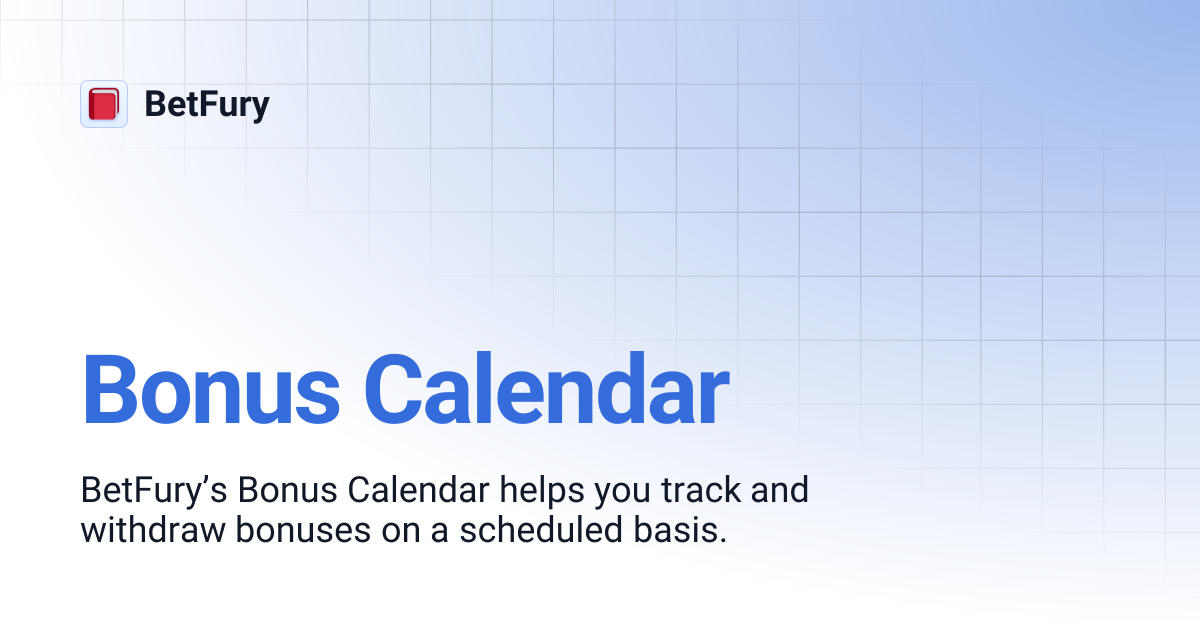 BetFury

Bonus Calendar

BetFury’s Bonus Calendar helps you track and withdraw bonuses on a scheduled basis.